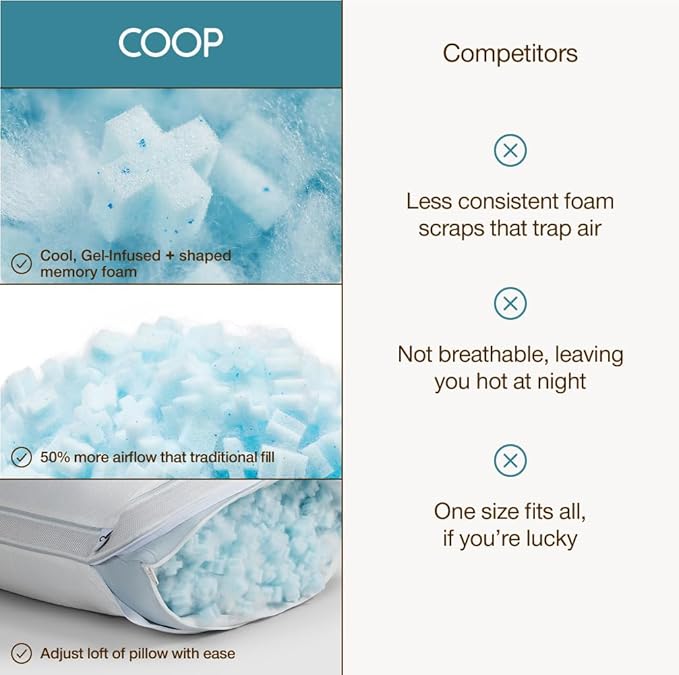 COOP

Cool, Gel-Infused + shaped memory foam

50% more airflow that traditional fill

Adjust loft of pillow with ease

Competitors

Less consistent foam scraps that trap air

Not breathable, leaving you hot at night

One size fits all, if you're lucky